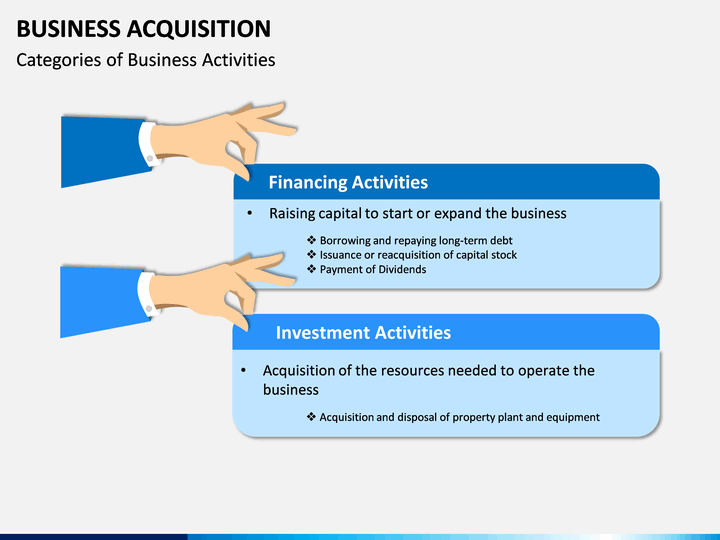 BUSINESS ACQUISITION
Categories of Business Activities

Financing Activities

• Raising capital to start or expand the business

❖ Borrowing and repaying long-term debt
❖ Issuance or reacquisition of capital stock
❖ Payment of Dividends

Investment Activities

• Acquisition of the resources needed to operate the business

❖ Acquisition and disposal of property plant and equipment